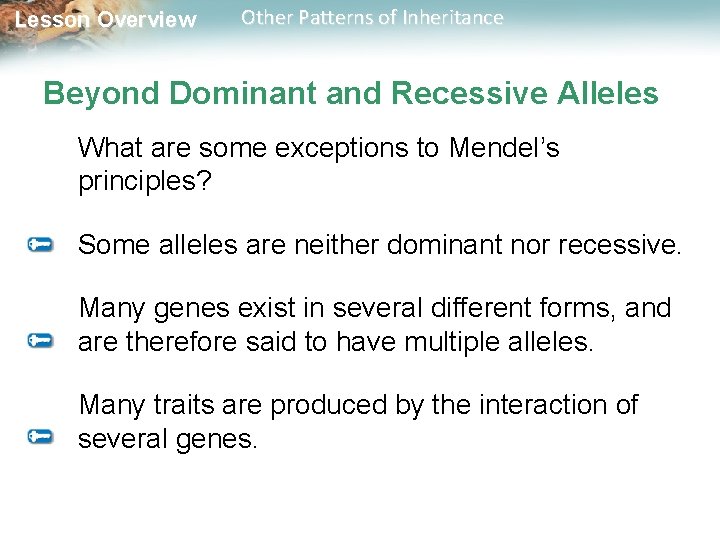 Lesson Overview Other Patterns of Inheritance

Beyond Dominant and Recessive Alleles

What are some exceptions to Mendel's principles?

Some alleles are neither dominant nor recessive.

Many genes exist in several different forms, and are therefore said to have multiple alleles.

Many traits are produced by the interaction of several genes.